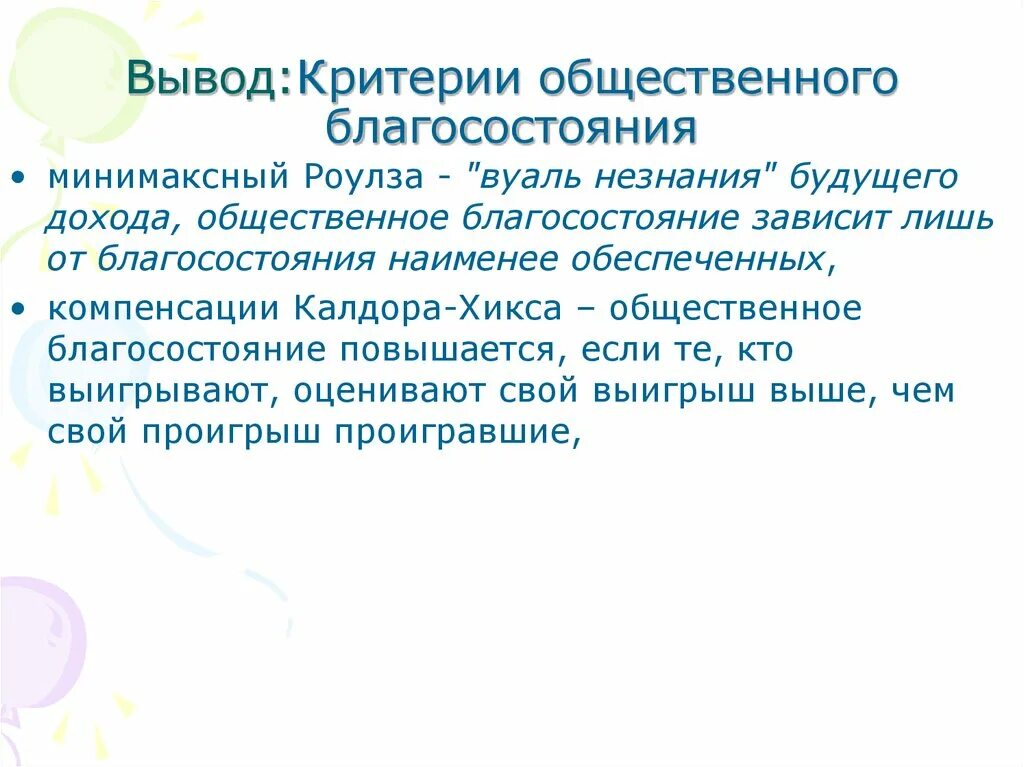 Вывод:Критерии общественного благосостояния

• минимаксный Роулза - "вуаль незнания" будущего дохода, общественное благосостояние зависит лишь от благосостояния наименее обеспеченных,

• компенсации Калдора-Хикса – общественное благосостояние повышается, если те, кто выигрывают, оценивают свой выигрыш выше, чем свой проигрыш проигравшие,